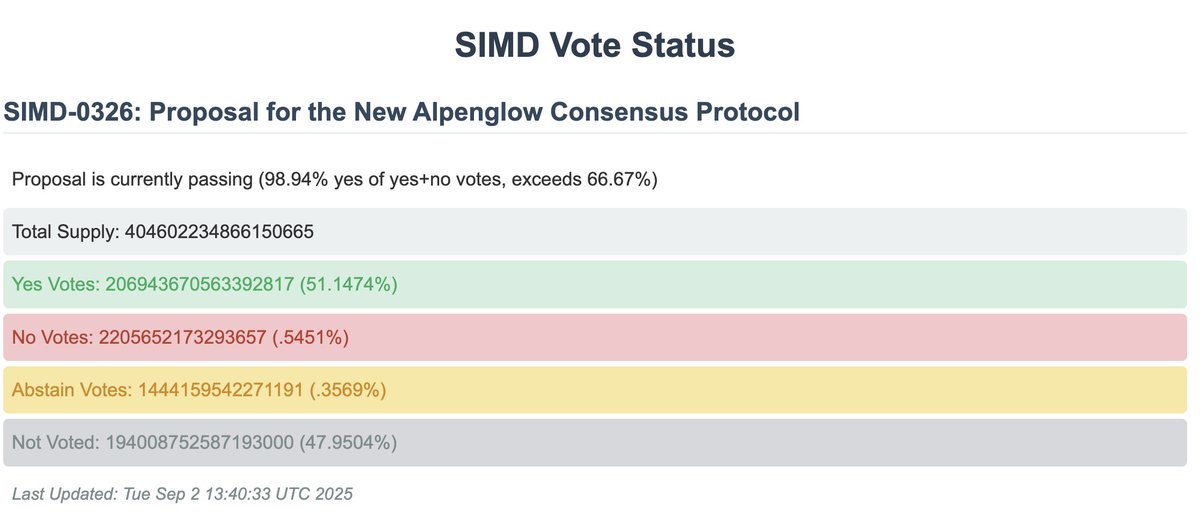 SIMD Vote Status

SIMD-0326: Proposal for the New Alpenglow Consensus Protocol

Proposal is currently passing (98.94% yes of yes+no votes, exceeds 66.67%)

Total Supply: 404602234866150665

Yes Votes: 206943670563392817 (51.1474%)

No Votes: 2205652173293657 (.5451%)

Abstain Votes: 1444159542271191 (.3569%)

Not Voted: 194008752587193000 (47.9504%)

Last Updated: Tue Sep 2 13:40:33 UTC 2025